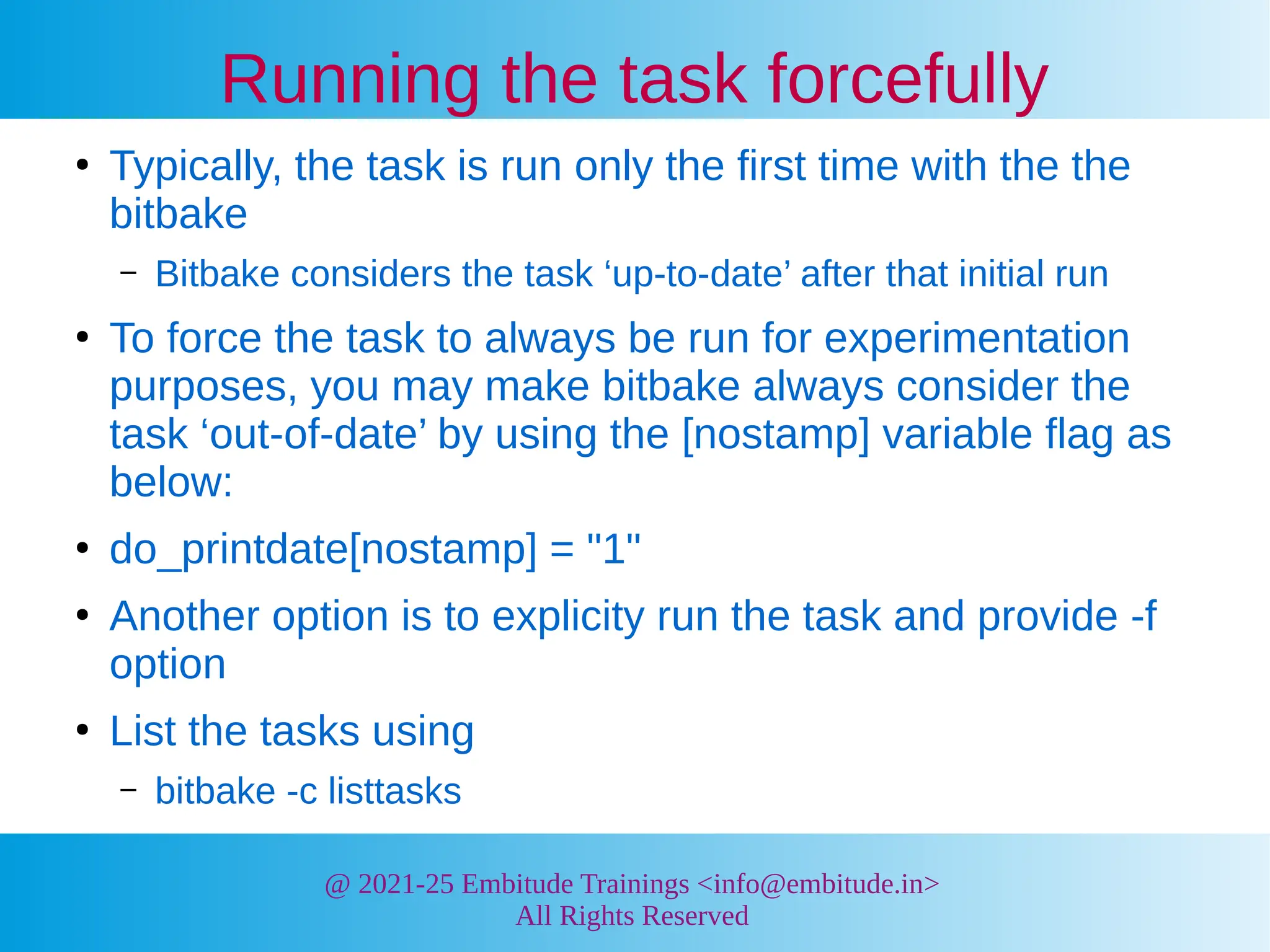 Running the task forcefully

• Typically, the task is run only the first time with the the bitbake

– Bitbake considers the task ‘up-to-date’ after that initial run

• To force the task to always be run for experimentation purposes, you may make bitbake always consider the task ‘out-of-date’ by using the [nostamp] variable flag as below:

• do_printdate[nostamp] = "1"

• Another option is to explicity run the task and provide -f option

• List the tasks using

– bitbake -c listtasks

@ 2021-25 Embitude Trainings <info@embitude.in>
All Rights Reserved